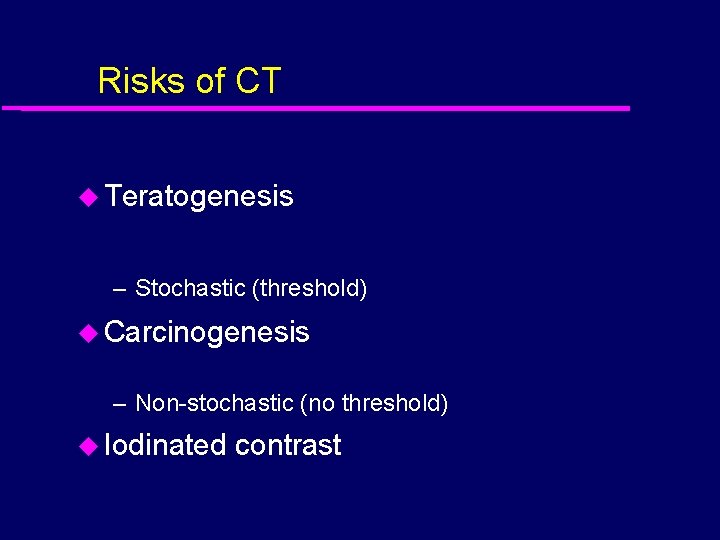 Risks of CT

◆ Teratogenesis

– Stochastic (threshold)

◆ Carcinogenesis

– Non-stochastic (no threshold)

◆ Iodinated contrast